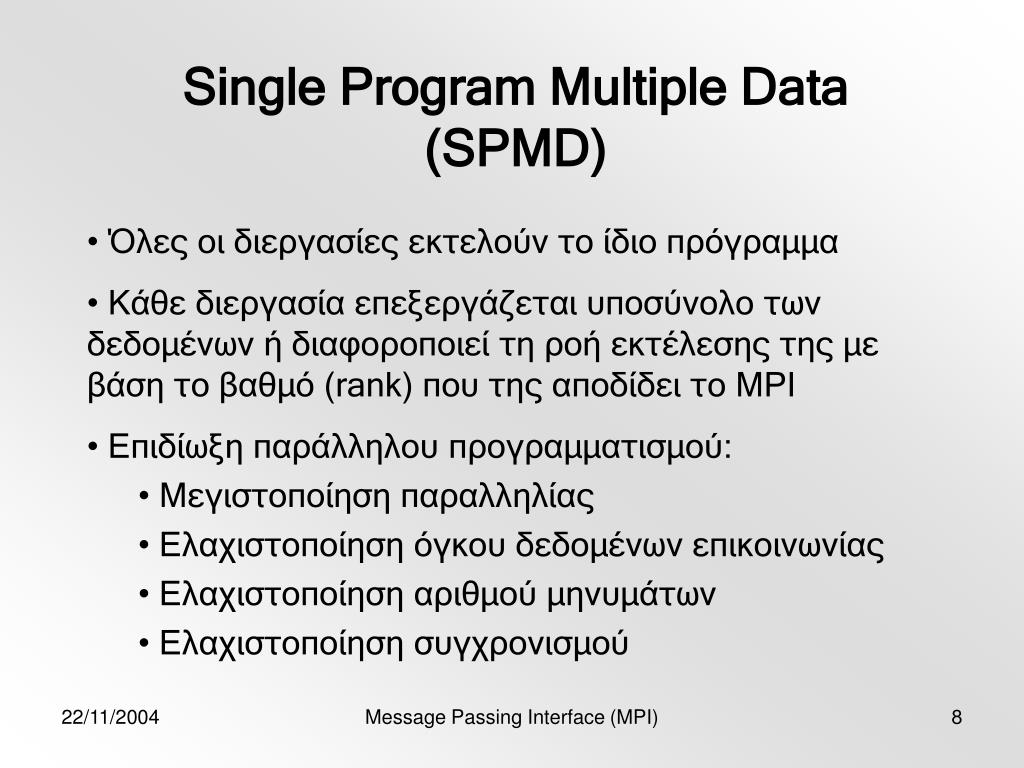 Single Program Multiple Data (SPMD)

• Όλες οι διεργασίες εκτελούν το ίδιο πρόγραμμα

• Κάθε διεργασία επεξεργάζεται υποσύνολο των δεδομένων ή διαφοροποιεί τη ροή εκτέλεσης της με βάση το βαθμό (rank) που της αποδίδει το MPI

• Επιδίωξη παράλληλου προγραμματισμού:

• Μεγιστοποίηση παραλληλίας

• Ελαχιστοποίηση όγκου δεδομένων επικοινωνίας

• Ελαχιστοποίηση αριθμού μηνυμάτων

• Ελαχιστοποίηση συγχρονισμού

22/11/2004

Message Passing Interface (MPI)

8